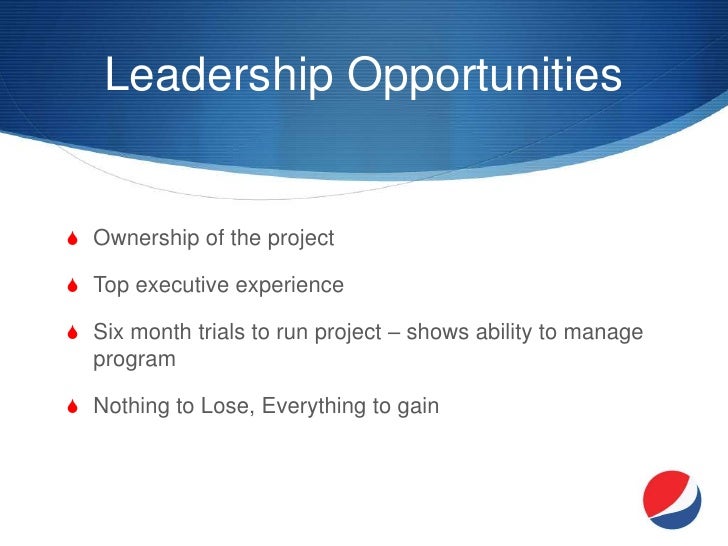 Leadership Opportunities

Ownership of the project

Top executive experience

Six month trials to run project – shows ability to manage program

Nothing to Lose, Everything to gain